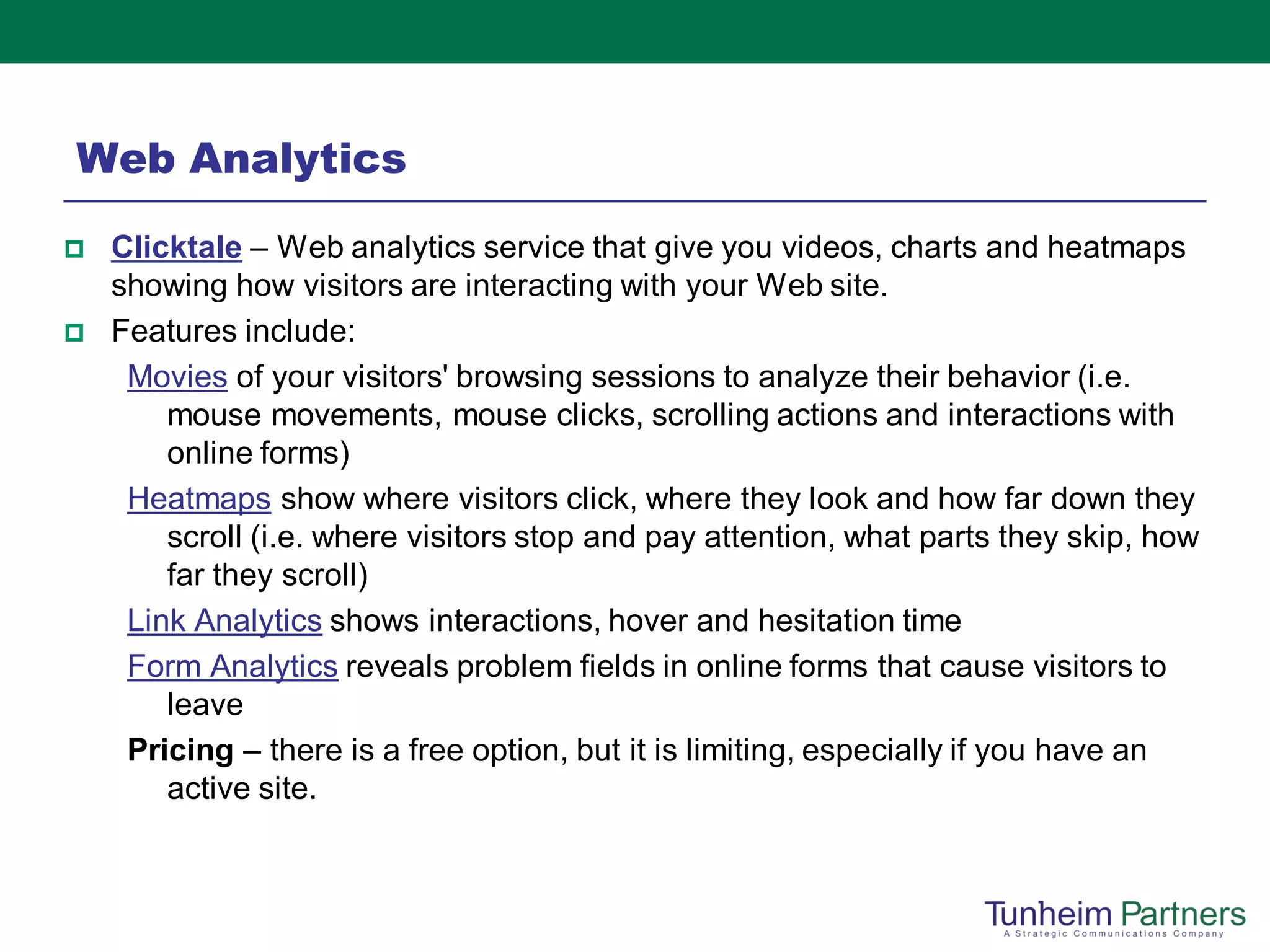 Web Analytics

Clicktale – Web analytics service that give you videos, charts and heatmaps showing how visitors are interacting with your Web site.

Features include:

Movies of your visitors' browsing sessions to analyze their behavior (i.e. mouse movements, mouse clicks, scrolling actions and interactions with online forms)

Heatmaps show where visitors click, where they look and how far down they scroll (i.e. where visitors stop and pay attention, what parts they skip, how far they scroll)

Link Analytics shows interactions, hover and hesitation time

Form Analytics reveals problem fields in online forms that cause visitors to leave

Pricing – there is a free option, but it is limiting, especially if you have an active site.

Tunheim Partners
A Strategic Communications Company